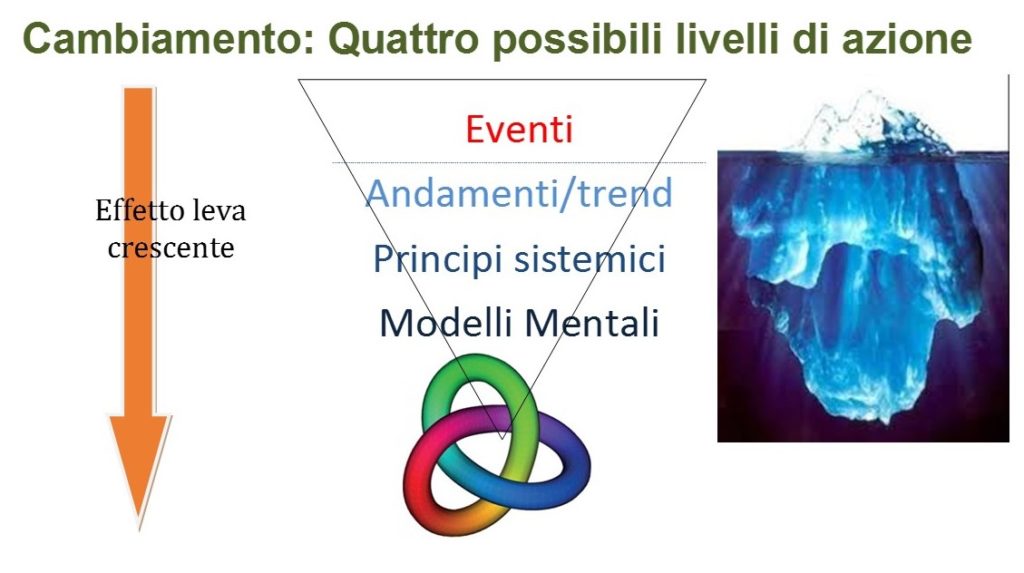 Cambiamento: Quattro possibili livelli di azione

Effetto leva crescente

Eventi

Andamenti/trend

Principi sistemici

Modelli Mentali